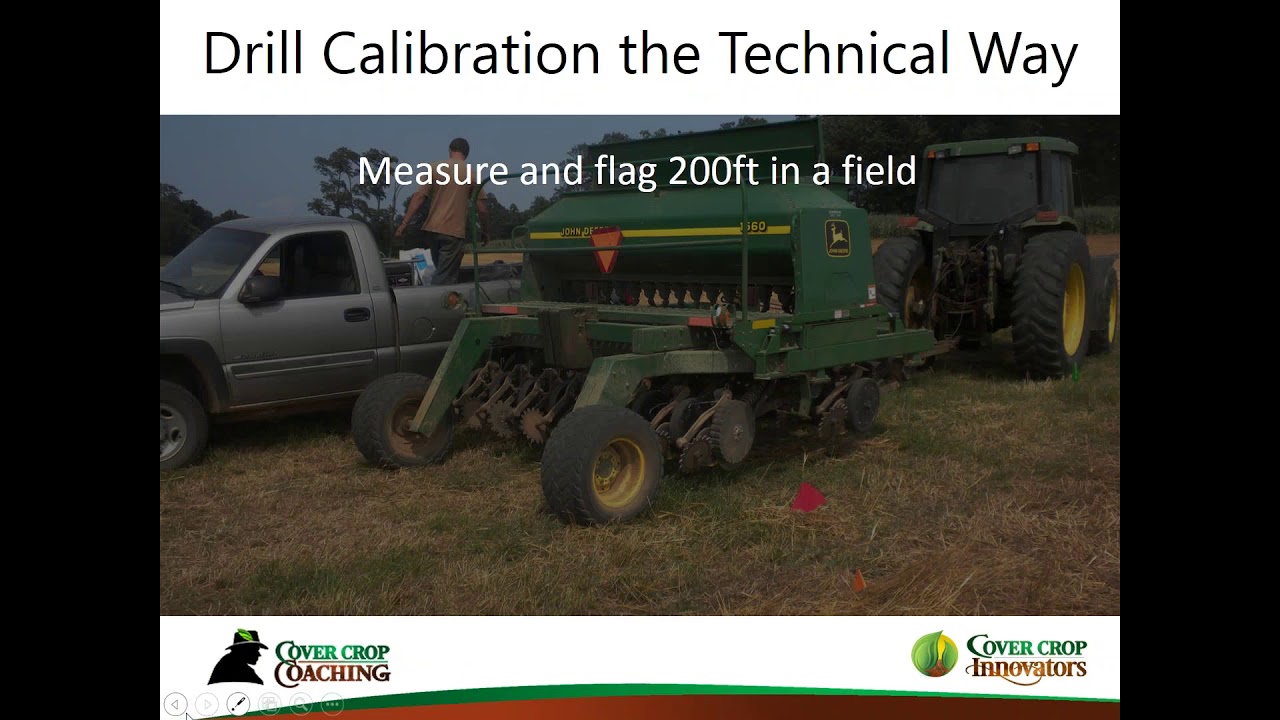 Drill Calibration the Technical Way

Measure and flag 200ft in a field

JOHN DEERE 1560

COVER CROP COACHING

COVER CROP Innovators